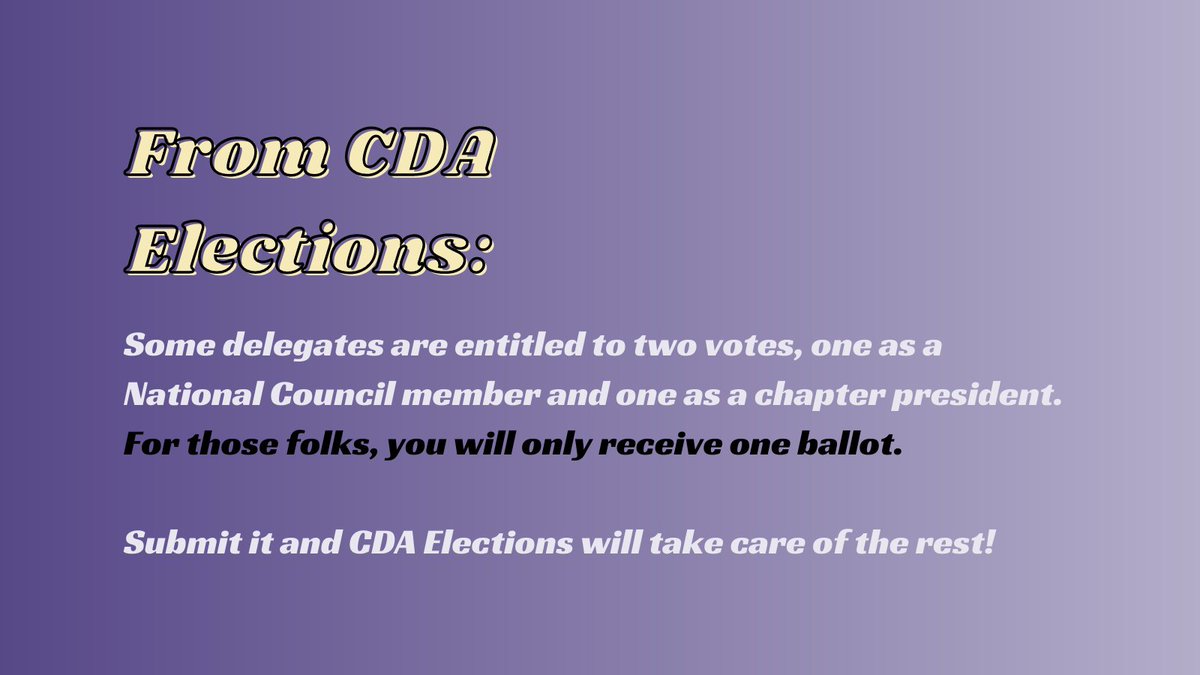 From CDA Elections:

Some delegates are entitled to two votes, one as a National Council member and one as a chapter president. For those folks, you will only receive one ballot.

Submit it and CDA Elections will take care of the rest!